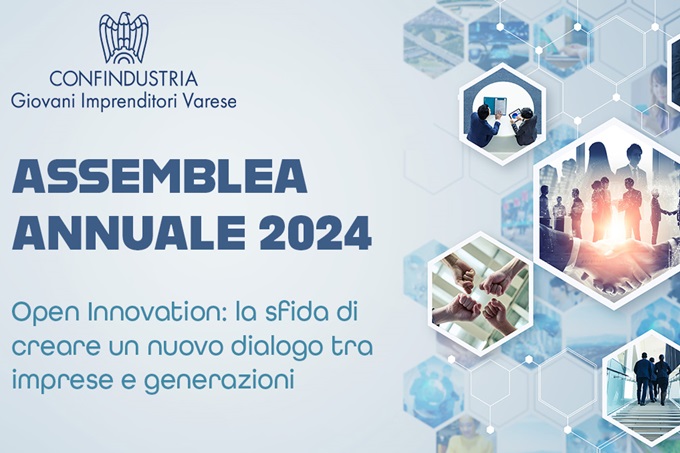 CONFINDUSTRIA
Giovani Imprenditori Varese

ASSEMBLEA
ANNUALE 2024

Open Innovation: la sfida di creare un nuovo dialogo tra imprese e generazioni